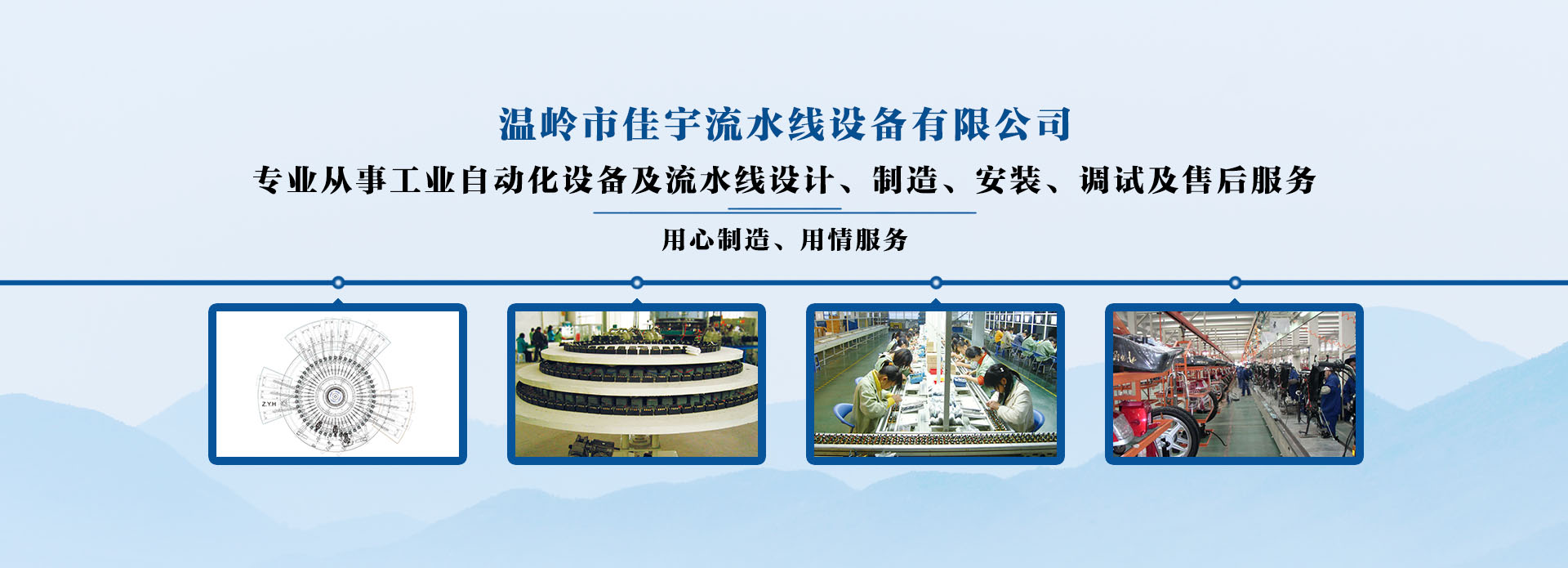 温岭市佳宇流水线设备有限公司

专业从事工业自动化设备及流水线设计、制造、安装、调试及售后服务

用心制造、用情服务

ZYH